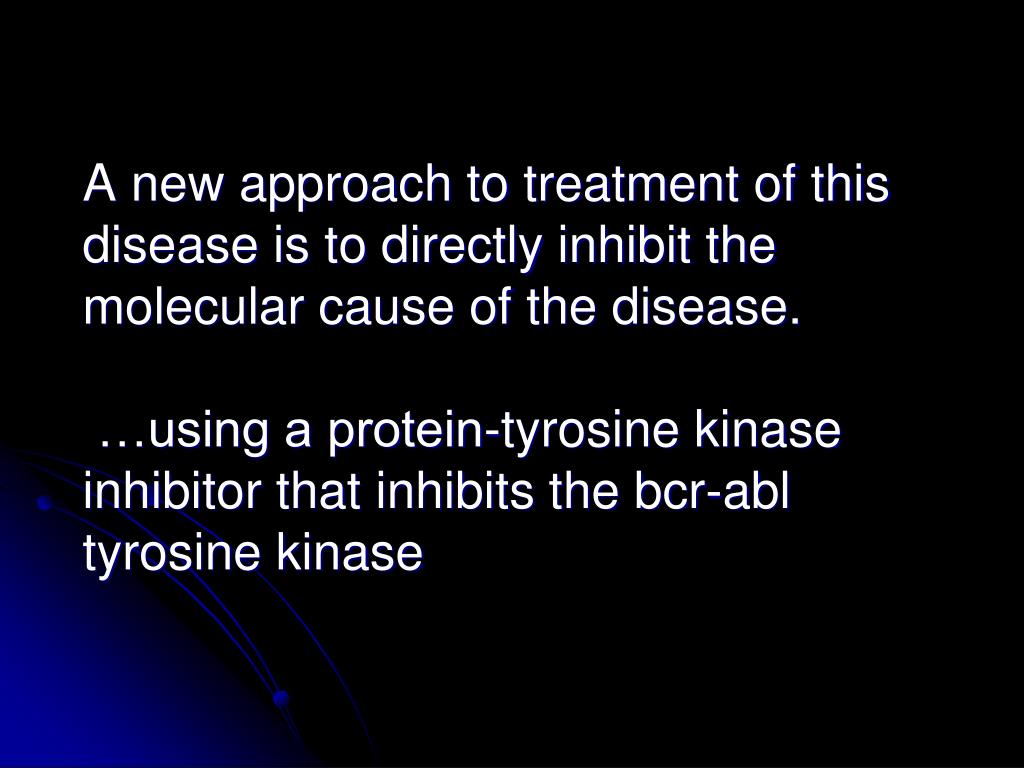 A new approach to treatment of this disease is to directly inhibit the molecular cause of the disease.

…using a protein-tyrosine kinase inhibitor that inhibits the bcr-abl tyrosine kinase